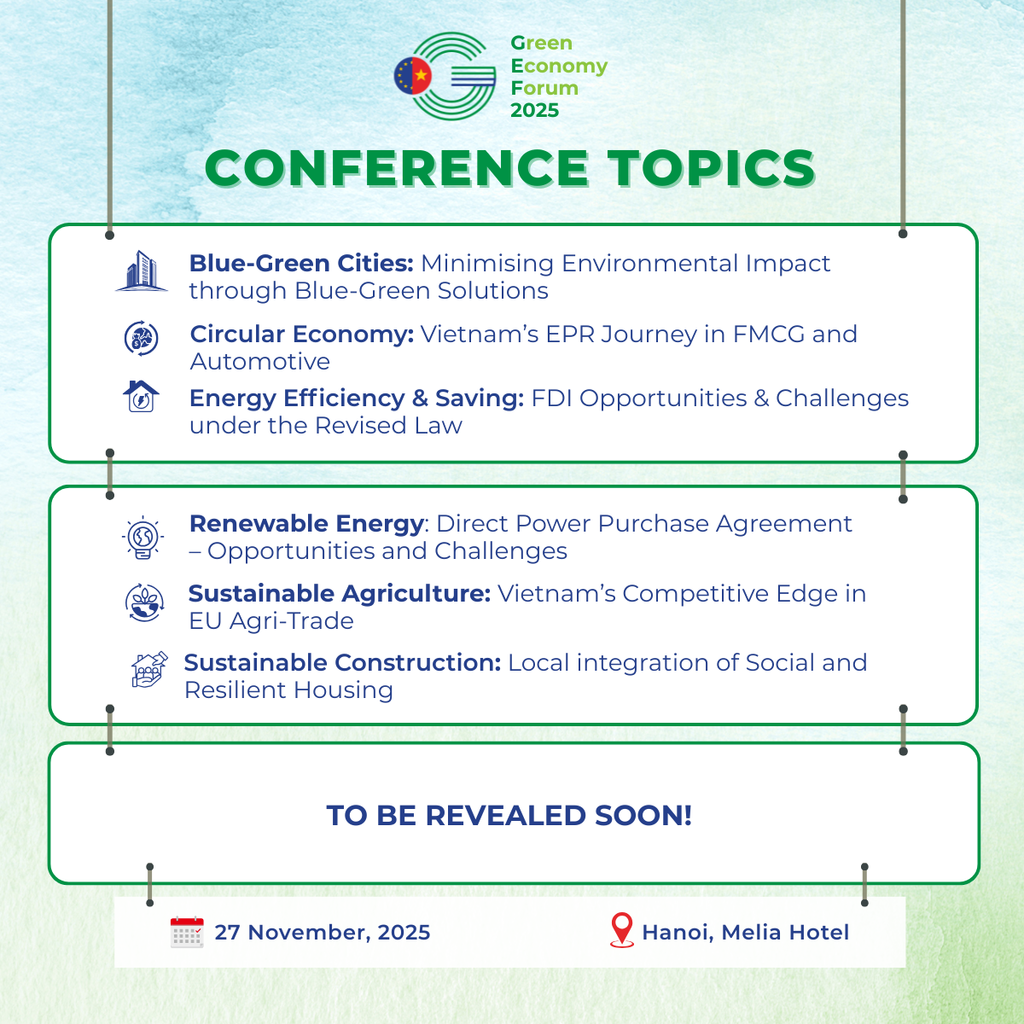 Green Economy Forum 2025

CONFERENCE TOPICS

Blue-Green Cities: Minimising Environmental Impact through Blue-Green Solutions

Circular Economy: Vietnam's EPR Journey in FMCG and Automotive

Energy Efficiency & Saving: FDI Opportunities & Challenges under the Revised Law

Renewable Energy: Direct Power Purchase Agreement – Opportunities and Challenges

Sustainable Agriculture: Vietnam's Competitive Edge in EU Agri-Trade

Sustainable Construction: Local integration of Social and Resilient Housing

TO BE REVEALED SOON!

27 November, 2025

Hanoi, Melia Hotel